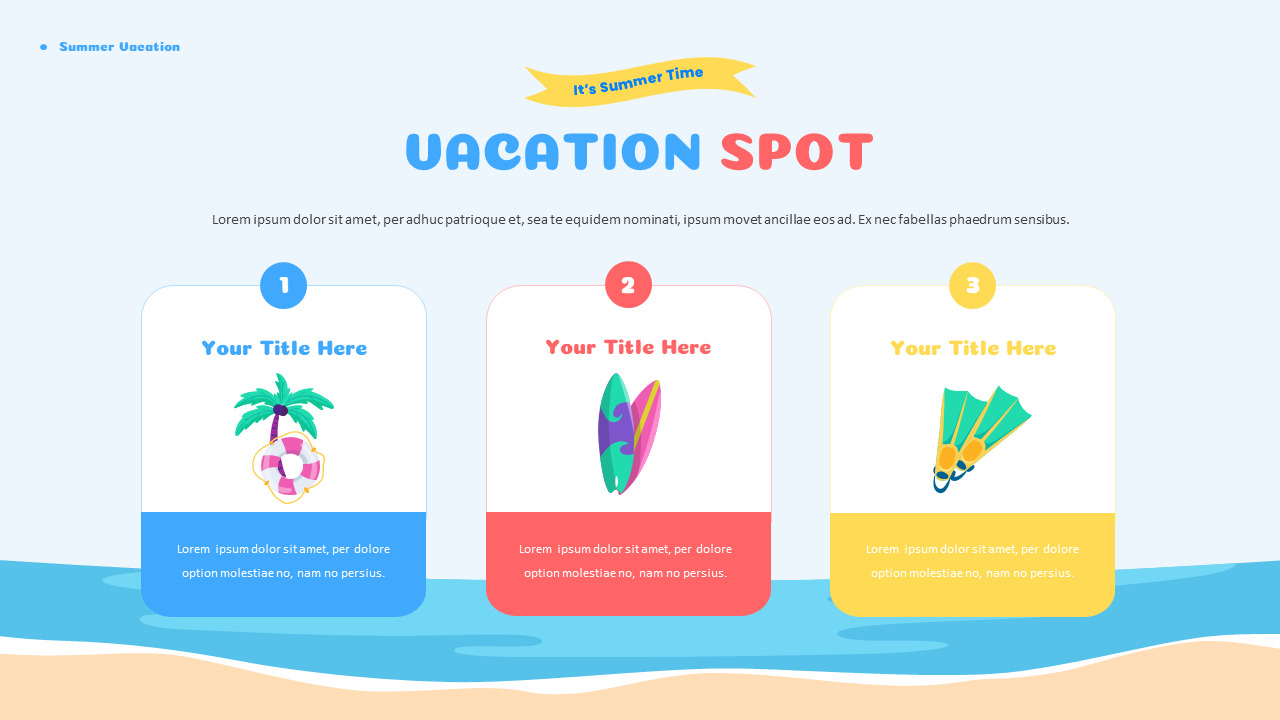 Summer Vacation

It's Summer Time

VACATION SPOT

Lorem ipsum dolor sit amet, per adhuc patrioque et, sea te equidem nominati, ipsum movet ancillae eos ad. Ex nec fabellas phaedrum sensibus.

1

Your Title Here

Lorem ipsum dolor sit amet, per dolore option molestiae no, nam no persius.

2

Your Title Here

Lorem ipsum dolor sit amet, per dolore option molestiae no, nam no persius.

3

Your Title Here

Lorem ipsum dolor sit amet, per dolore option molestiae no, nam no persius.